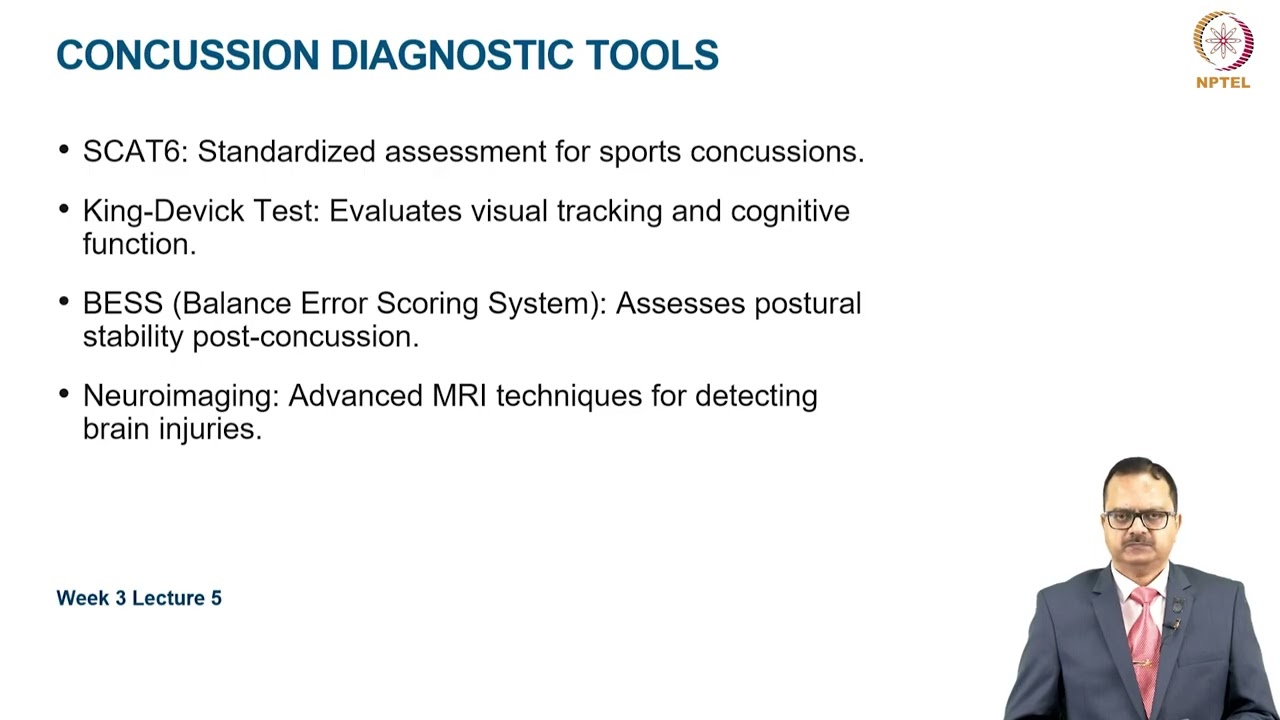 CONCUSSION DIAGNOSTIC TOOLS

NPTEL

• SCAT6: Standardized assessment for sports concussions.

• King-Devick Test: Evaluates visual tracking and cognitive function.

• BESS (Balance Error Scoring System): Assesses postural stability post-concussion.

• Neuroimaging: Advanced MRI techniques for detecting brain injuries.

Week 3 Lecture 5